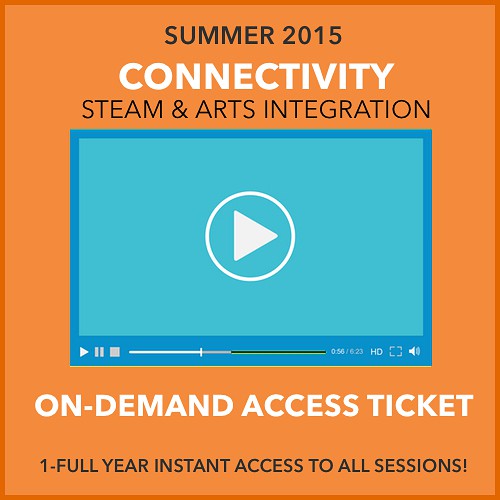 SUMMER 2015

CONNECTIVITY

STEAM & ARTS INTEGRATION

0:56 / 6:23 HD

ON-DEMAND ACCESS TICKET

1-FULL YEAR INSTANT ACCESS TO ALL SESSIONS!